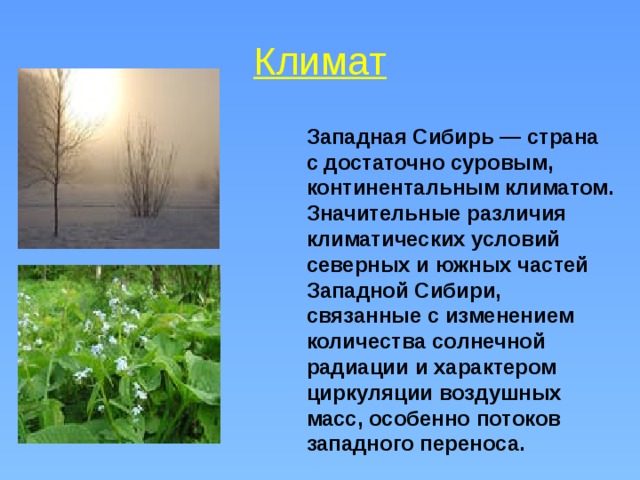 Климат

Западная Сибирь — страна с достаточно суровым, континентальным климатом. Значительные различия климатических условий северных и южных частей Западной Сибири, связанные с изменением количества солнечной радиации и характером циркуляции воздушных масс, особенно потоков западного переноса.